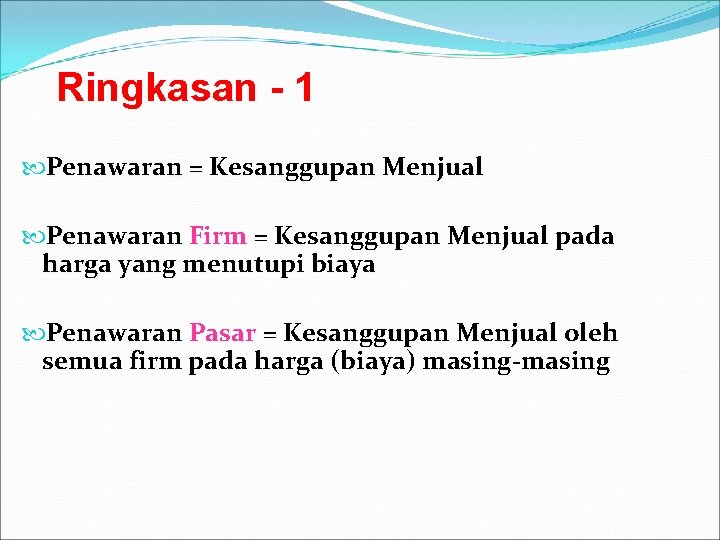 Ringkasan - 1

Penawaran = Kesanggupan Menjual

Penawaran Firm = Kesanggupan Menjual pada harga yang menutupi biaya

Penawaran Pasar = Kesanggupan Menjual oleh semua firm pada harga (biaya) masing-masing